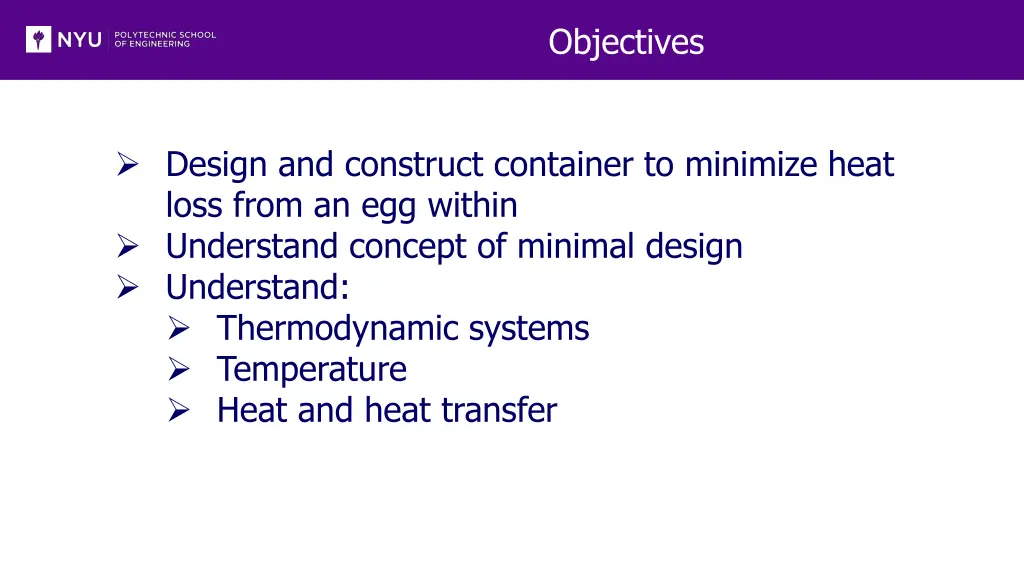 NYU POLYTECHNIC SCHOOL OF ENGINEERING

Objectives

➢ Design and construct container to minimize heat loss from an egg within
➢ Understand concept of minimal design
➢ Understand:
➢ Thermodynamic systems
➢ Temperature
➢ Heat and heat transfer